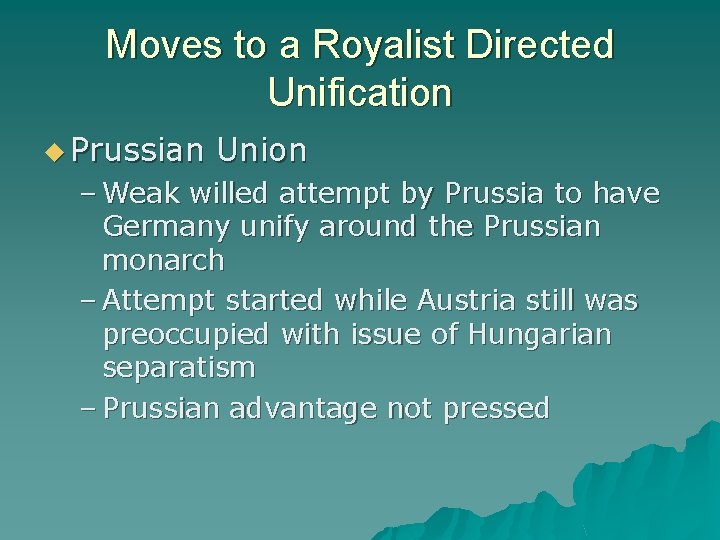 Moves to a Royalist Directed Unification

◆ Prussian Union
– Weak willed attempt by Prussia to have Germany unify around the Prussian monarch
– Attempt started while Austria still was preoccupied with issue of Hungarian separatism
– Prussian advantage not pressed